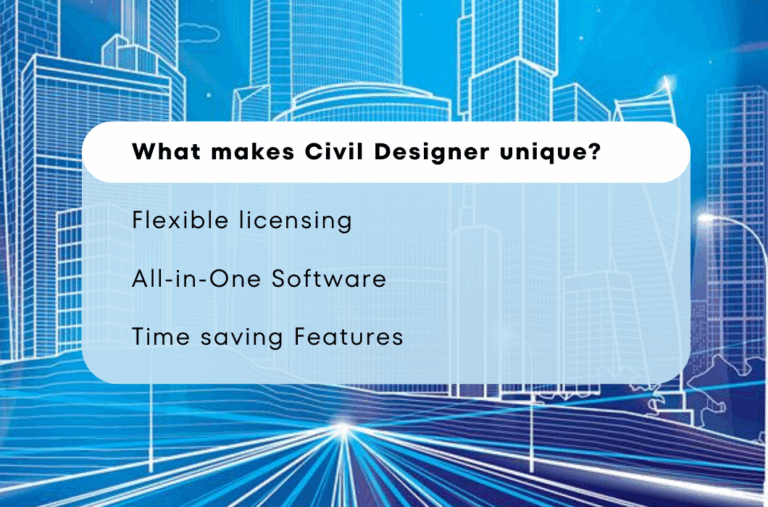 What makes Civil Designer unique?

Flexible licensing

All-in-One Software

Time saving Features